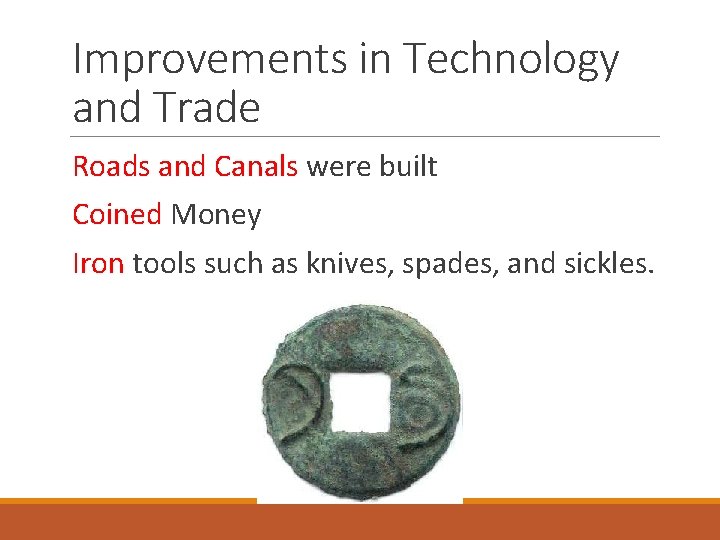 Improvements in Technology and Trade

Roads and Canals were built

Coined Money

Iron tools such as knives, spades, and sickles.